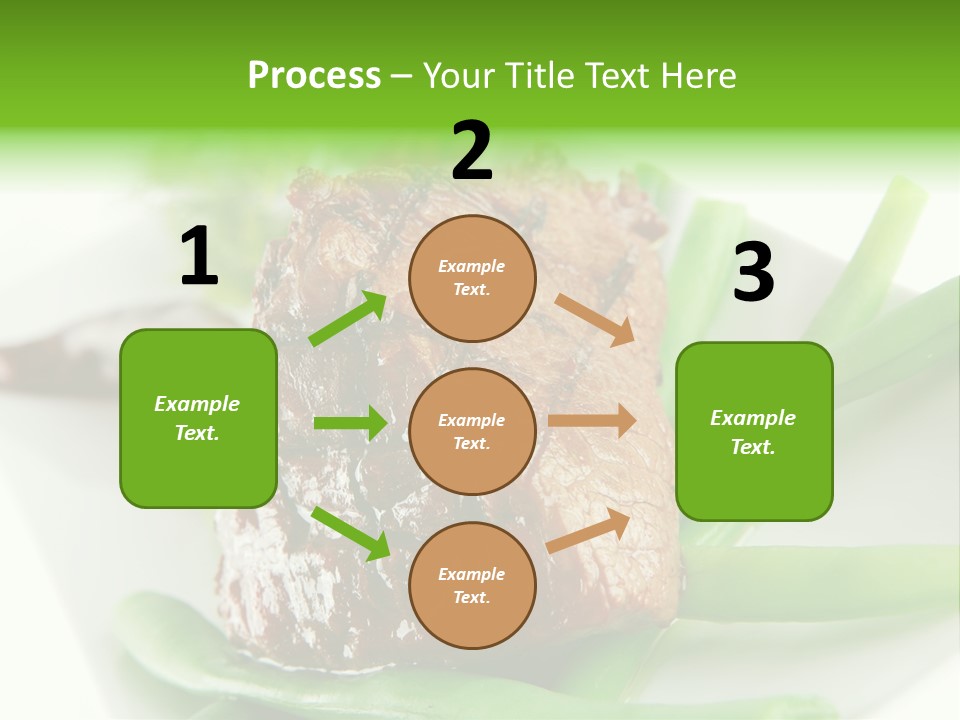 Process – Your Title Text Here

1

Example Text.

2

Example Text.

Example Text.

Example Text.

3

Example Text.